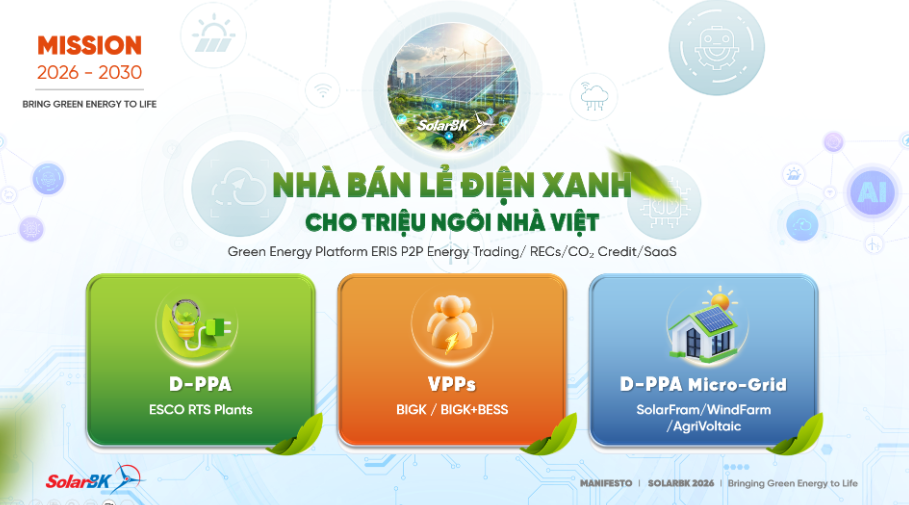 MISSION
2026 - 2030
BRING GREEN ENERGY TO LIFE

SolarBK

AI

NHÀ BÁN LẺ ĐIỆN XANH
CHO TRIỆU NGÔI NHÀ VIỆT

Green Energy Platform ERIS P2P Energy Trading/ RECs/$CO_2$ Credit/SaaS

D-PPA
ESCO RTS Plants

VPPs
BIGK / BIGK+BESS

D-PPA Micro-Grid
SolarFram/WindFarm /AgriVoltaic

SolarBK

MANIFESTO | SOLARBK 2026 | Bringing Green Energy to Life